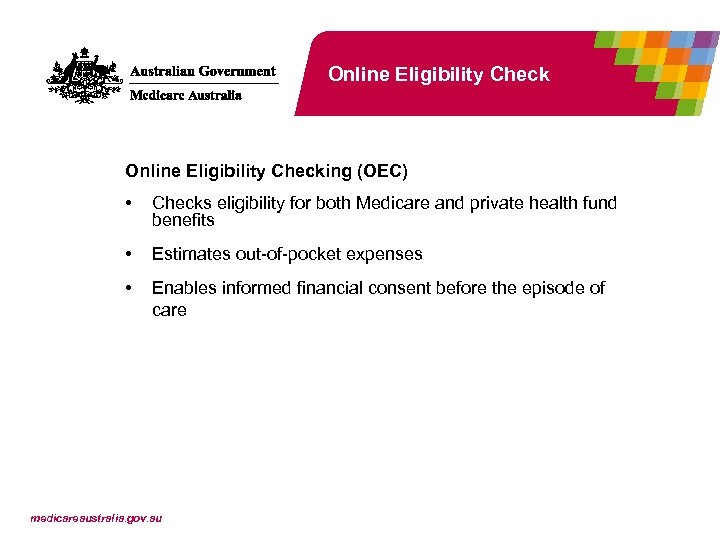 Australian Government
Medicare Australia

Online Eligibility Check

Online Eligibility Checking (OEC)

• Checks eligibility for both Medicare and private health fund benefits

• Estimates out-of-pocket expenses

• Enables informed financial consent before the episode of care

medicareaustralia.gov.au